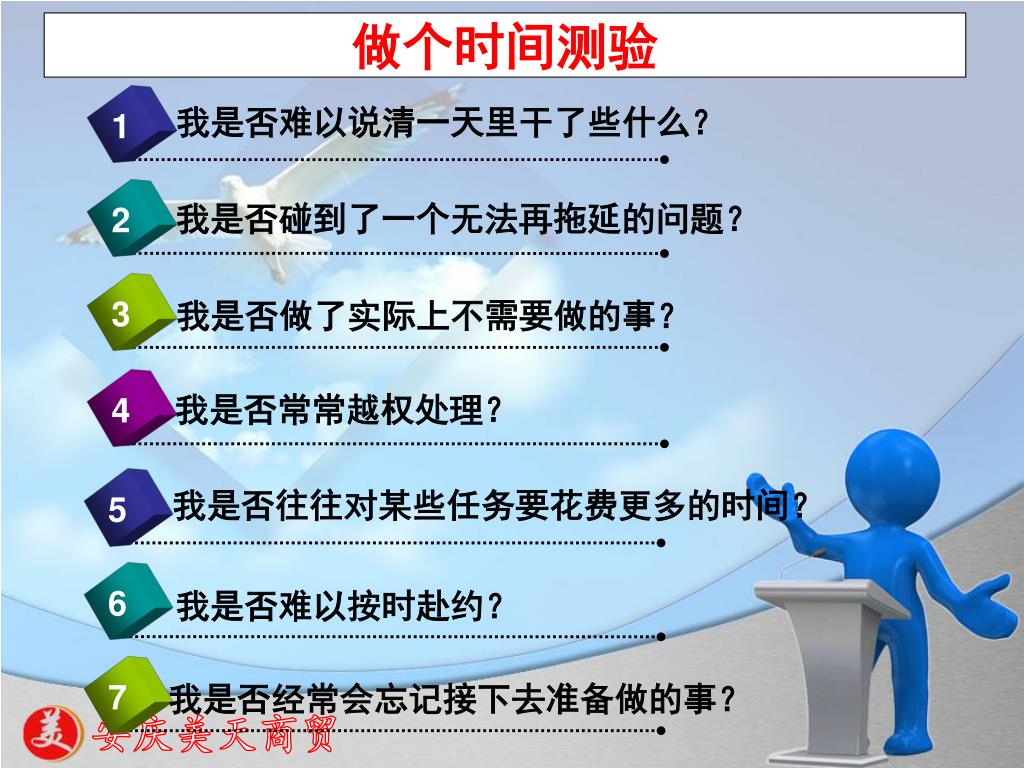 做个时间测验

1 我是否难以说清一天里干了些什么?

2 我是否碰到了一个无法再拖延的问题?

3 我是否做了实际上不需要做的事?

4 我是否常常越权处理?

5 我是否往往对某些任务要花费更多的时间?

6 我是否难以按时赴约?

7 我是否经常会忘记接下去准备做的事?

美 安庆美天商贸